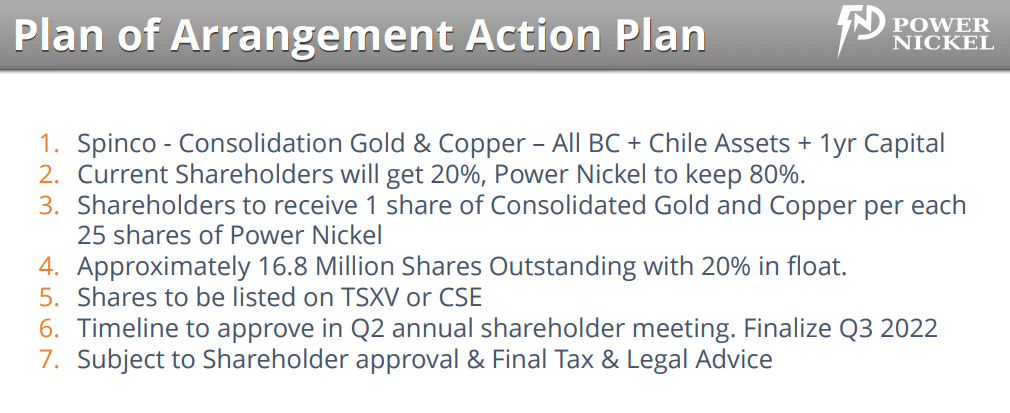 Plan of Arrangement Action Plan

POWER NICKEL

1. Spinco - Consolidation Gold & Copper – All BC + Chile Assets + 1yr Capital
2. Current Shareholders will get 20%, Power Nickel to keep 80%.
3. Shareholders to receive 1 share of Consolidated Gold and Copper per each 25 shares of Power Nickel
4. Approximately 16.8 Million Shares Outstanding with 20% in float.
5. Shares to be listed on TSXV or CSE
6. Timeline to approve in Q2 annual shareholder meeting. Finalize Q3 2022
7. Subject to Shareholder approval & Final Tax & Legal Advice